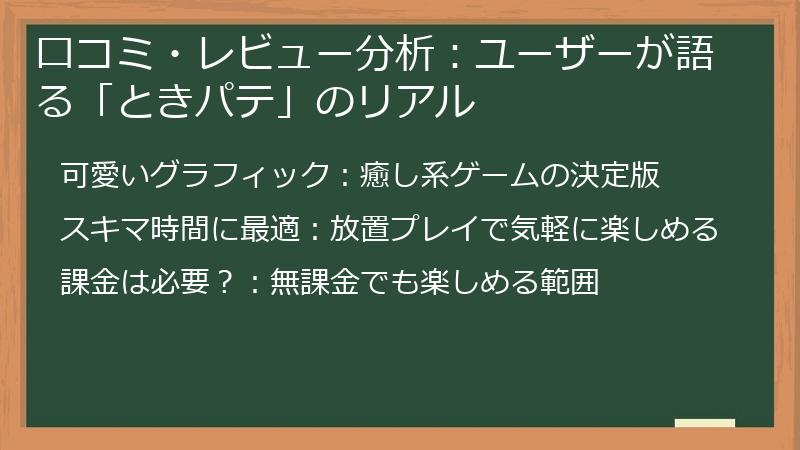 口コミ・レビュー分析：ユーザーが語る「ときパテ」のリアル

可愛いグラフィック：癒し系ゲームの決定版

スキマ時間に最適：放置プレイで気軽に楽しめる

課金は必要？：無課金でも楽しめる範囲